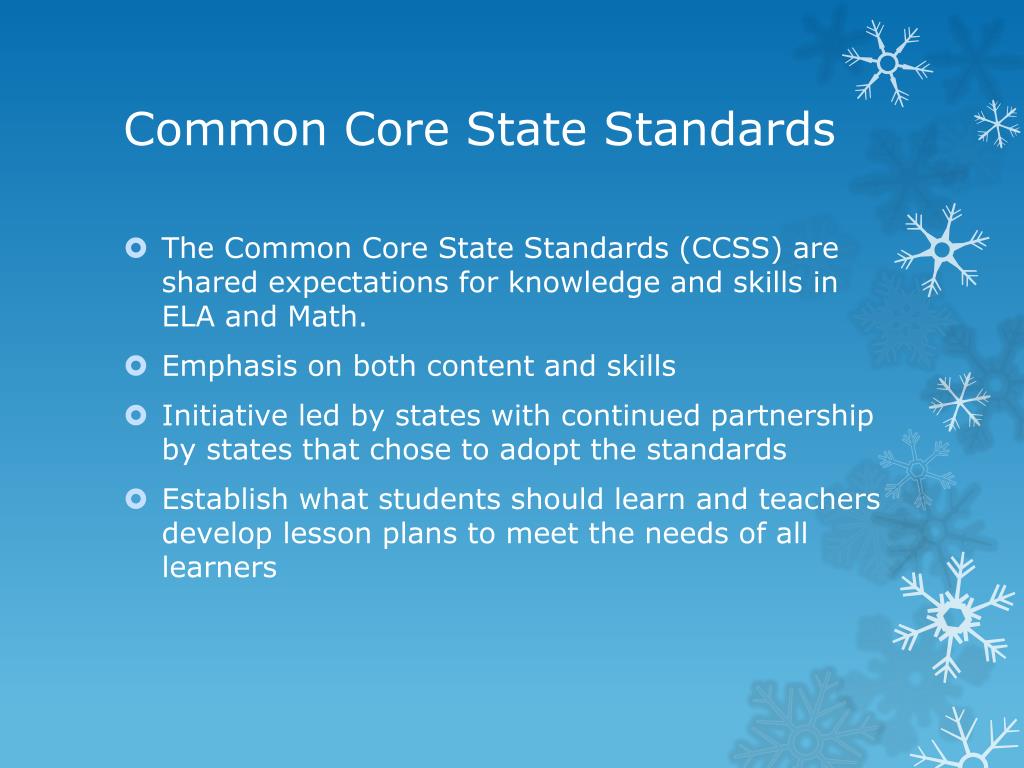 Common Core State Standards

The Common Core State Standards (CCSS) are shared expectations for knowledge and skills in ELA and Math.

Emphasis on both content and skills

Initiative led by states with continued partnership by states that chose to adopt the standards

Establish what students should learn and teachers develop lesson plans to meet the needs of all learners